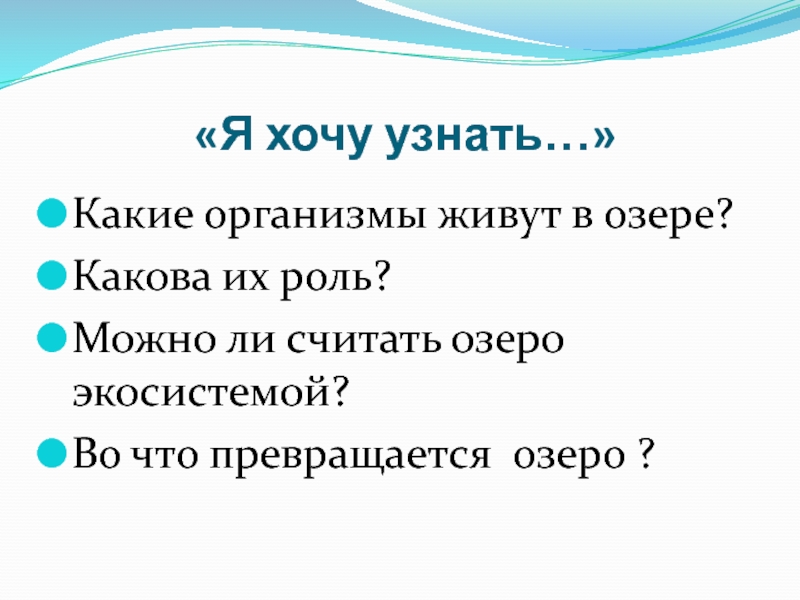 «Я хочу узнать…»

Какие организмы живут в озере?

Какова их роль?

Можно ли считать озеро экосистемой?

Во что превращается озеро ?